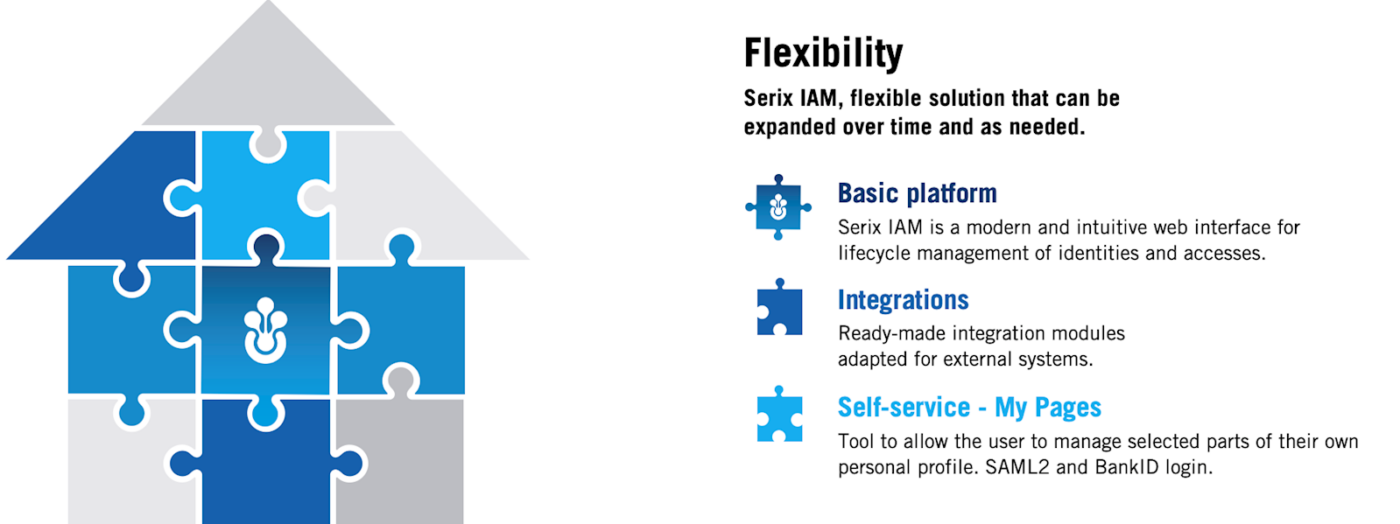 Flexibility

Serix IAM, flexible solution that can be expanded over time and as needed.

Basic platform

Serix IAM is a modern and intuitive web interface for lifecycle management of identities and accesses.

Integrations

Ready-made integration modules adapted for external systems.

Self-service - My Pages

Tool to allow the user to manage selected parts of their own personal profile. SAML2 and BankID login.